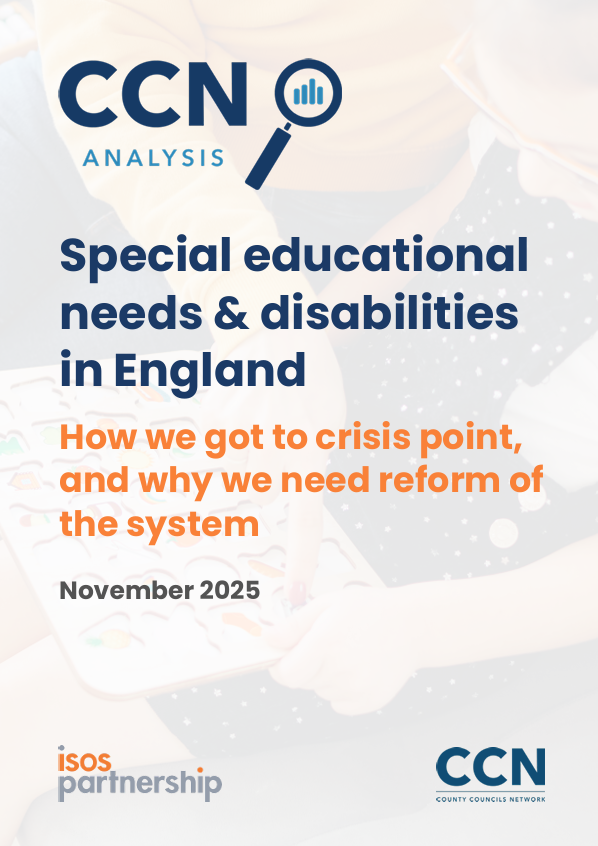 CCN
ANALYSIS

Special educational needs & disabilities in England

How we got to crisis point, and why we need reform of the system

November 2025

isos partnership

CCN
COUNTY COUNCILS NETWORK